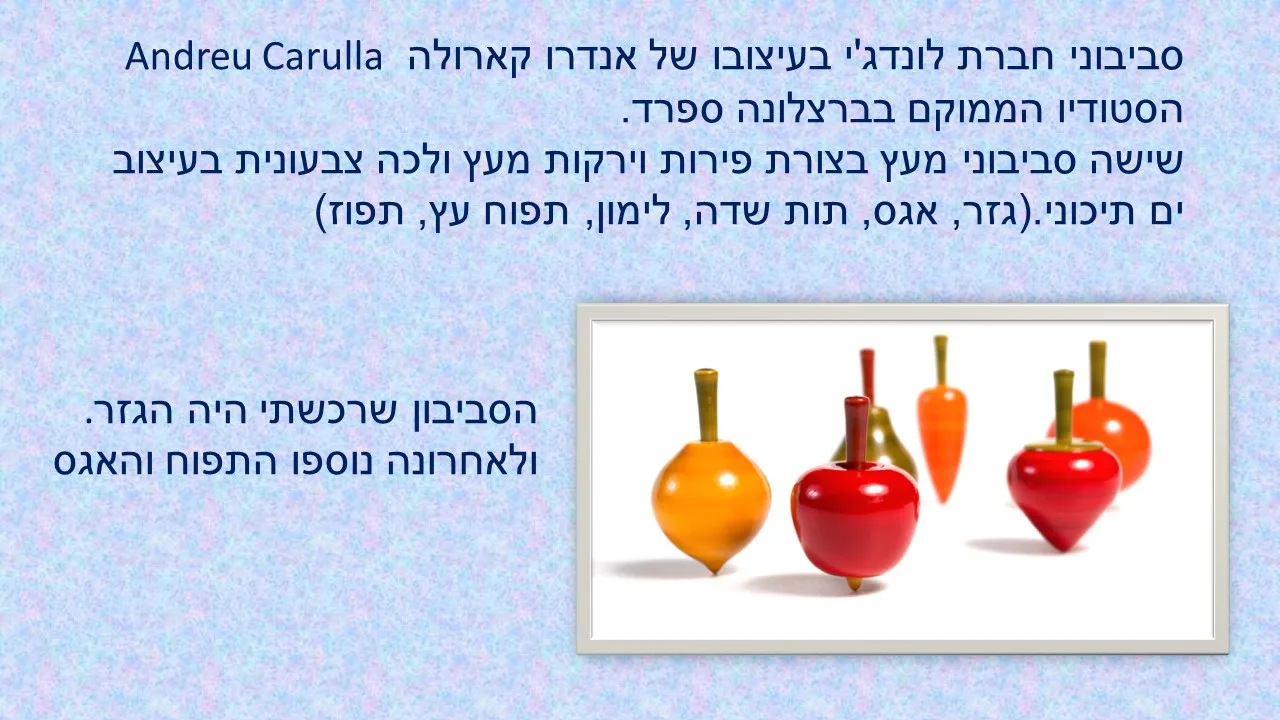 סביבוני חברת לונדג'י בעיצובו של אנדרו קארולה Andreu Carulla הסטודיו הממוקם בברצלונה ספרד.
שישה סביבוני מעץ בצורת פירות וירקות מעץ ולכה צבעונית בעיצוב ים תיכוני.(גזר, אגס, תות שדה, לימון, תפוח עץ, תפוז)

הסביבון שרכשתי היה הגזר.
ולאחרונה נוספו התפוח והאגס